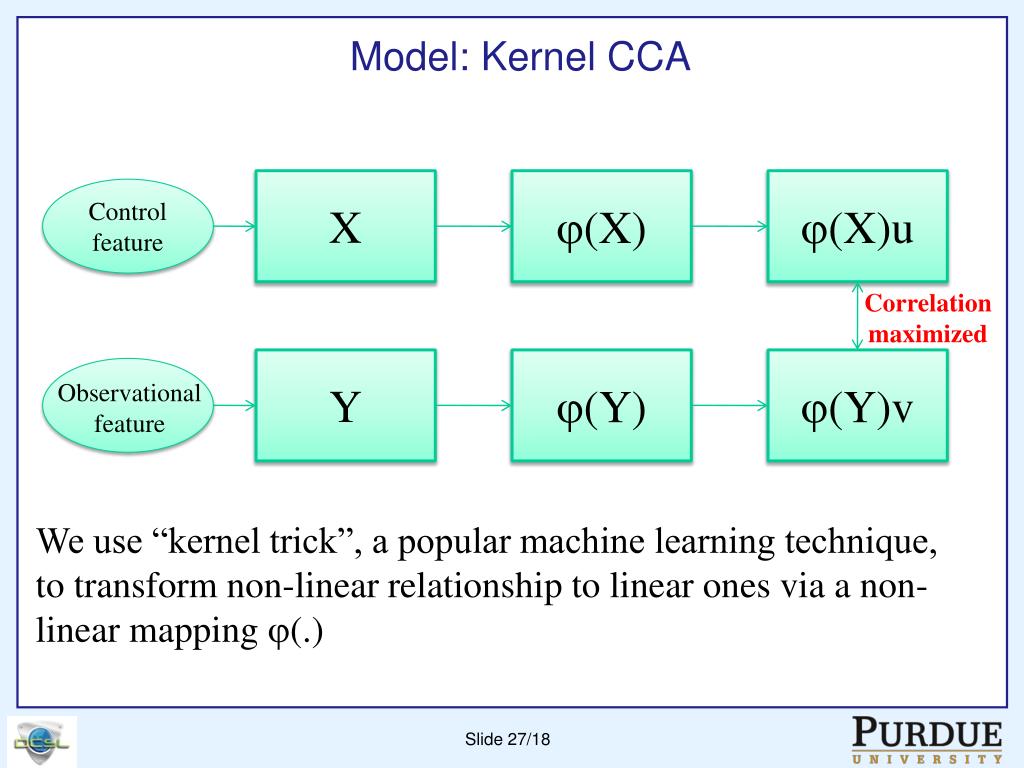 Model: Kernel CCA

Control feature

X

φ(X)

φ(X)u

Correlation maximized

Observational feature

Y

φ(Y)

φ(Y)v

We use “kernel trick”, a popular machine learning technique, to transform non-linear relationship to linear ones via a non-linear mapping φ(.)

DCSL

Slide 27/18

PURDUE UNIVERSITY